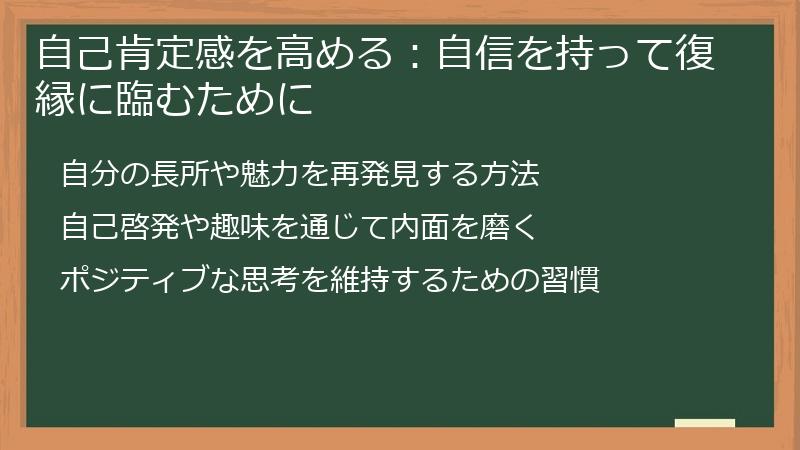 自己肯定感を高める：自信を持って復縁に臨むために

自分の長所や魅力を再発見する方法

自己啓発や趣味を通じて内面を磨く

ポジティブな思考を維持するための習慣